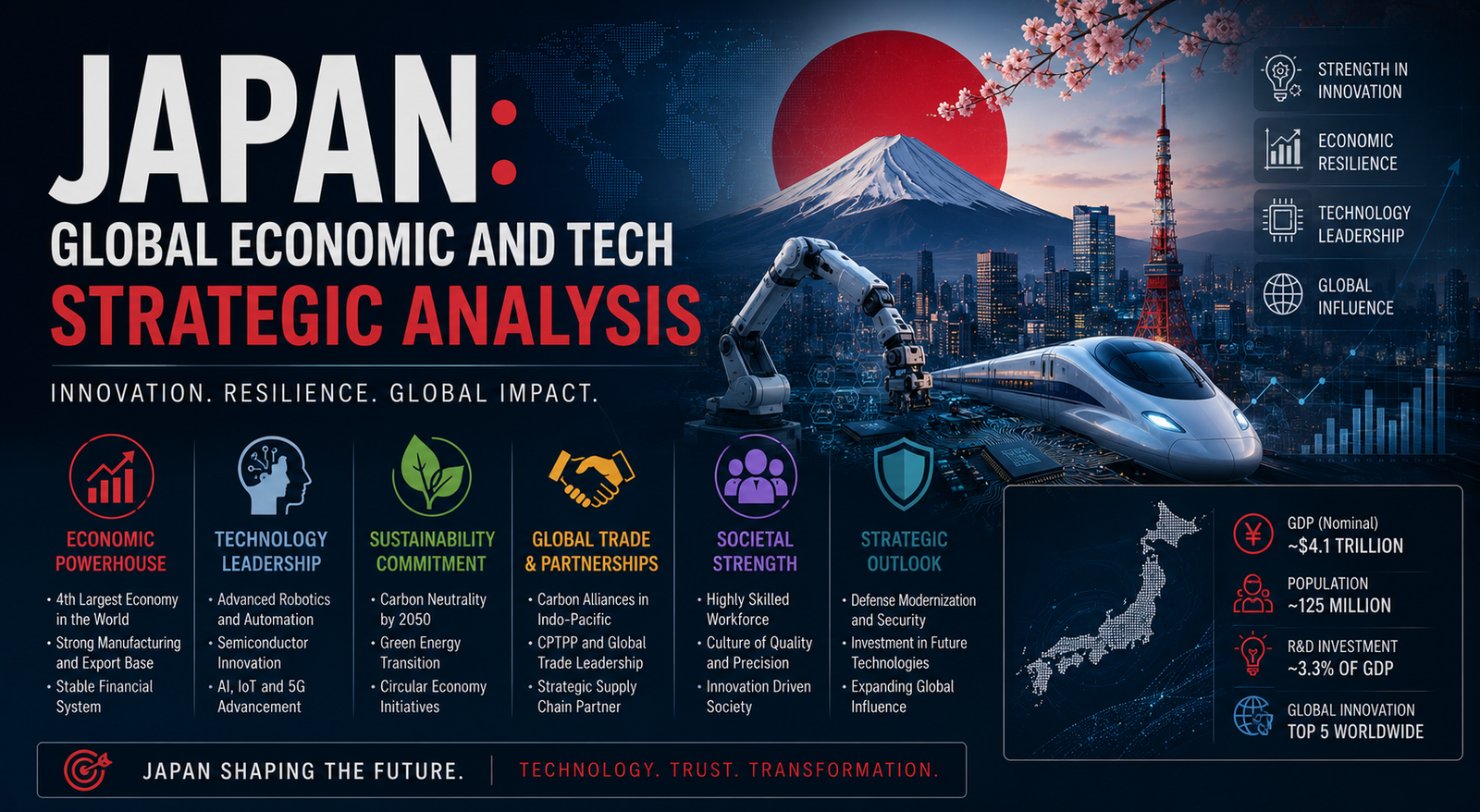 JAPAN:
GLOBAL ECONOMIC AND TECH
STRATEGIC ANALYSIS

INNOVATION. RESILIENCE. GLOBAL IMPACT.

STRENGTH IN INNOVATION
ECONOMIC RESILIENCE
TECHNOLOGY LEADERSHIP
GLOBAL INFLUENCE

ECONOMIC POWERHOUSE
• 4th Largest Economy in the World
• Strong Manufacturing and Export Base
• Stable Financial System

TECHNOLOGY LEADERSHIP
• Advanced Robotics and Automation
• Semiconductor Innovation
• AI, IoT and 5G Advancement

SUSTAINABILITY COMMITMENT
• Carbon Neutrality by 2050
• Green Energy Transition
• Circular Economy Initiatives

GLOBAL TRADE & PARTNERSHIPS
• Carbon Alliances in Indo-Pacific
• CPTPP and Global Trade Leadership
• Strategic Supply Chain Partner

SOCIETAL STRENGTH
• Highly Skilled Workforce
• Culture of Quality and Precision
• Innovation Driven Society

STRATEGIC OUTLOOK
• Defense Modernization and Security
• Investment in Future Technologies
• Expanding Global Influence

GDP (Nominal)
~$4.1 TRILLION
POPULATION
~125 MILLION
R&D INVESTMENT
~3.3% OF GDP
GLOBAL INNOVATION
TOP 5 WORLDWIDE

JAPAN SHAPING THE FUTURE. | TECHNOLOGY. TRUST. TRANSFORMATION.